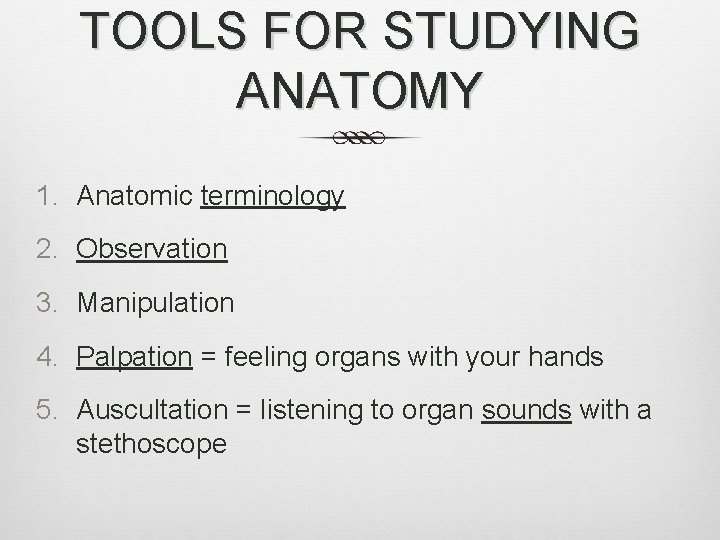 TOOLS FOR STUDYING ANATOMY

1. Anatomic terminology
2. Observation
3. Manipulation
4. Palpation = feeling organs with your hands
5. Auscultation = listening to organ sounds with a stethoscope